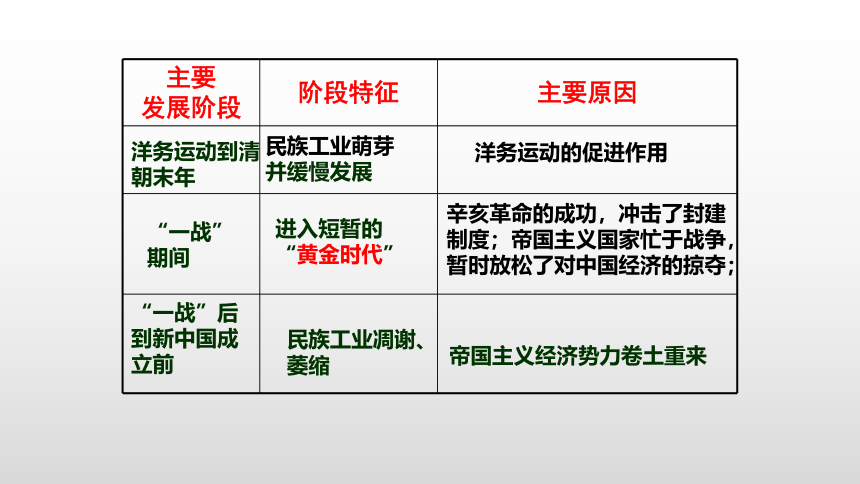 | 主要发展阶段 | 阶段特征 | 主要原因 |
|---|---|---|
| 洋务运动到清朝末年 | 民族工业萌芽并缓慢发展 | 洋务运动的促进作用 |
| “一战”期间 | 进入短暂的“黄金时代” | 辛亥革命的成功，冲击了封建制度；帝国主义国家忙于战争，暂时放松了对中国经济的掠夺； |
| “一战”后到新中国成立前 | 民族工业凋谢、萎缩 | 帝国主义经济势力卷土重来 |